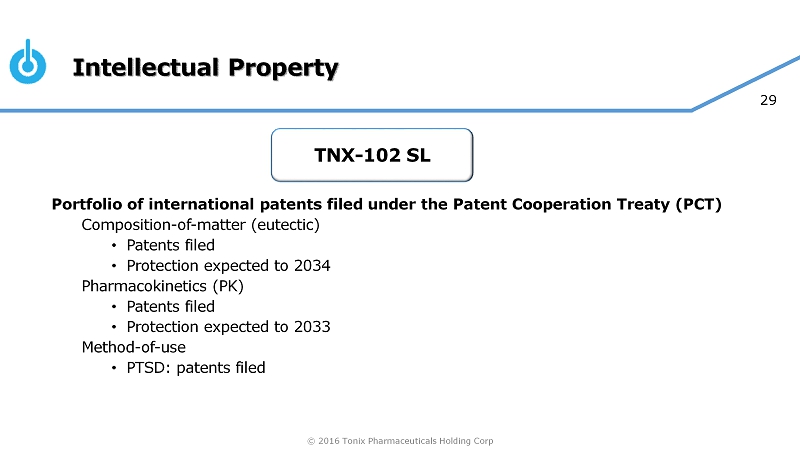 Intellectual Property

29

TNX-102 SL

Portfolio of international patents filed under the Patent Cooperation Treaty (PCT)

Composition-of-matter (eutectic)
• Patents filed
• Protection expected to 2034

Pharmacokinetics (PK)
• Patents filed
• Protection expected to 2033

Method-of-use
• PTSD: patents filed

© 2016 Tonix Pharmaceuticals Holding Corp